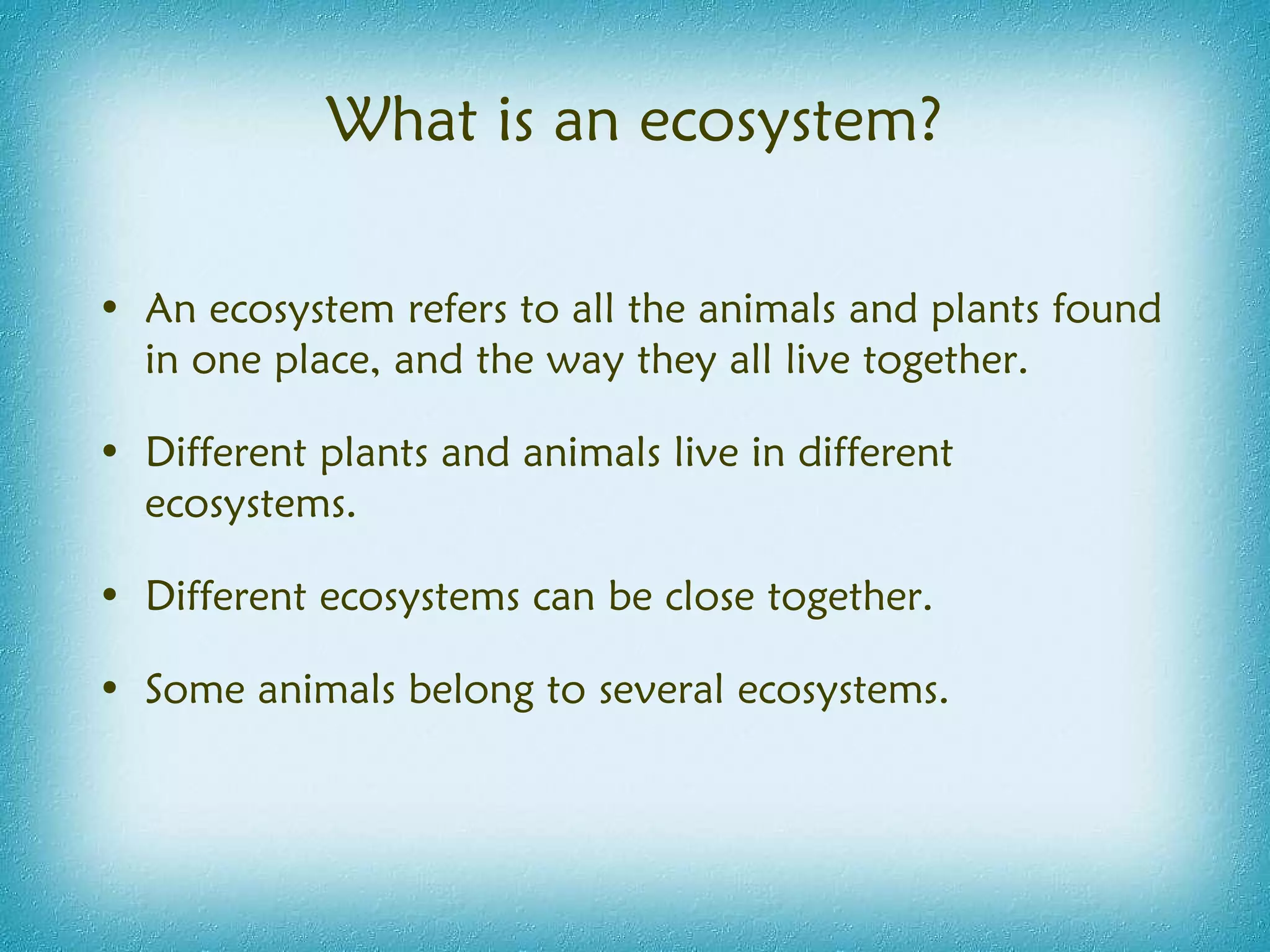 What is an ecosystem?

• An ecosystem refers to all the animals and plants found in one place, and the way they all live together.

• Different plants and animals live in different ecosystems.

• Different ecosystems can be close together.

• Some animals belong to several ecosystems.